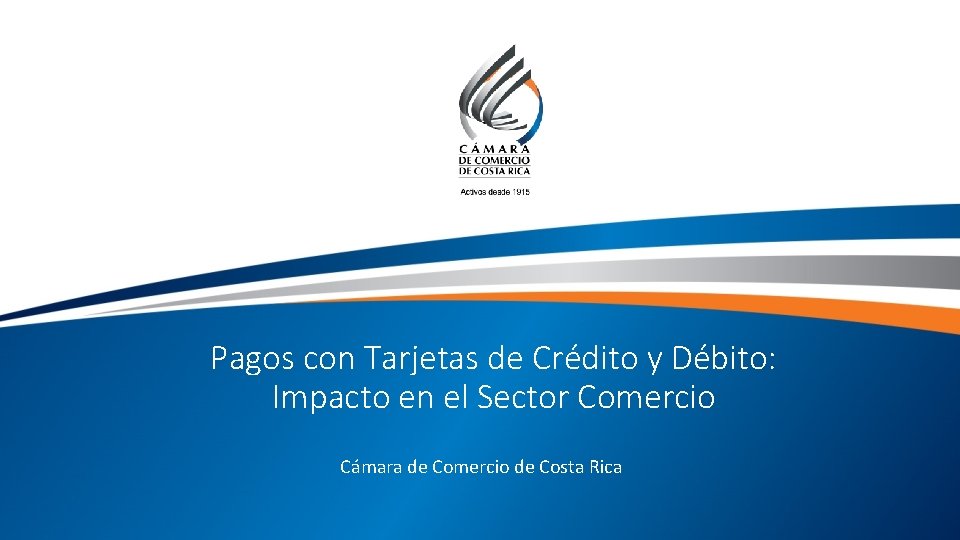 CÁMARA
DE COMERCIO
DE COSTA RICA

Activos desde 1915

Pagos con Tarjetas de Crédito y Débito:
Impacto en el Sector Comercio

Cámara de Comercio de Costa Rica